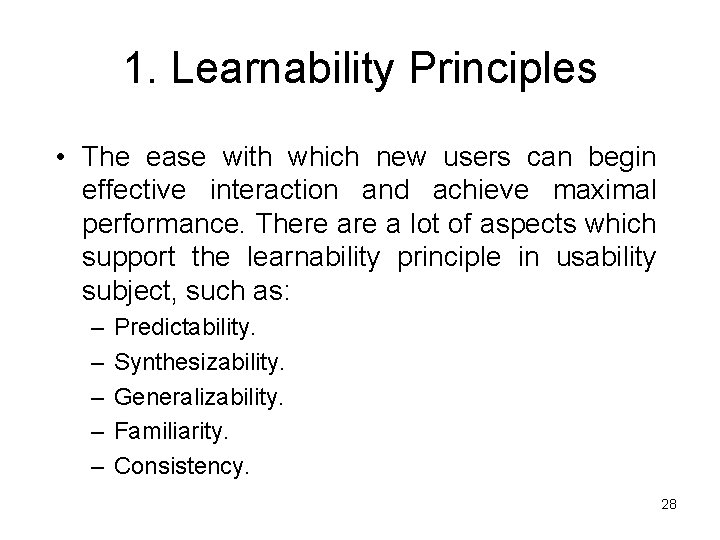 1. Learnability Principles

• The ease with which new users can begin effective interaction and achieve maximal performance. There are a lot of aspects which support the learnability principle in usability subject, such as:
– Predictability.
– Synthesizability.
– Generalizability.
– Familiarity.
– Consistency.

28